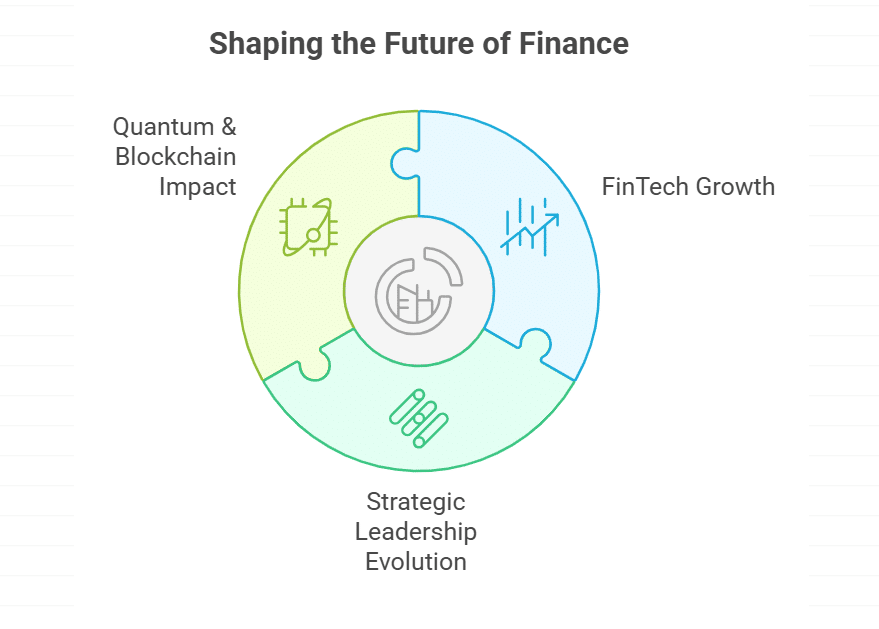 Shaping the Future of Finance

Quantum & Blockchain Impact

FinTech Growth

Strategic Leadership Evolution